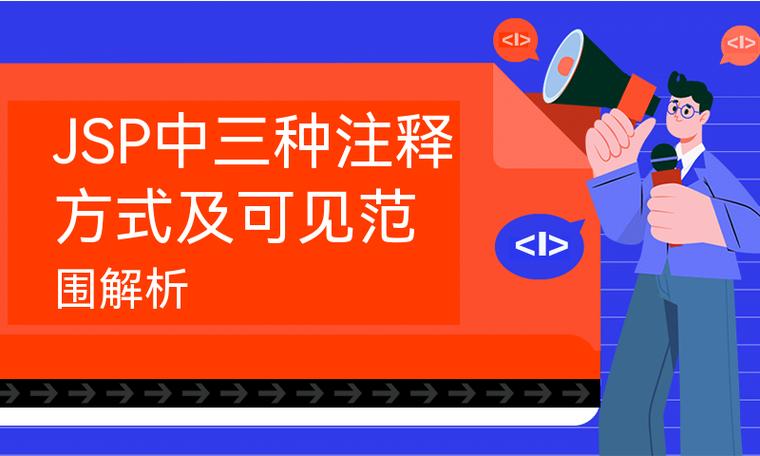 JSP中三种注释方式及可见范围解析

<I>

<I>

<I>